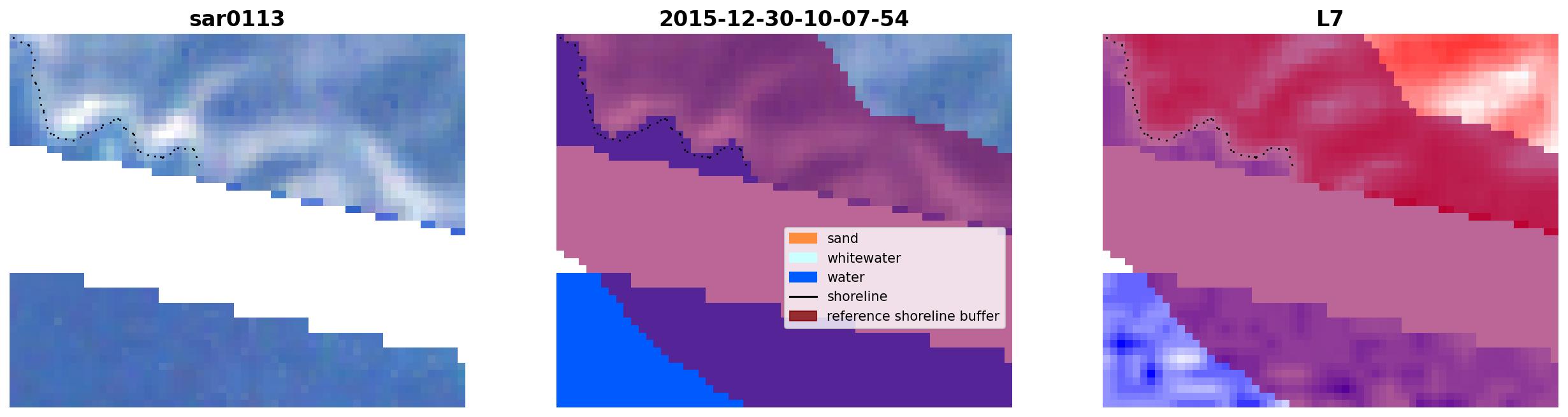 sar0113

2015-12-30-10-07-54

sand
whitewater
water
shoreline
reference shoreline buffer

L7